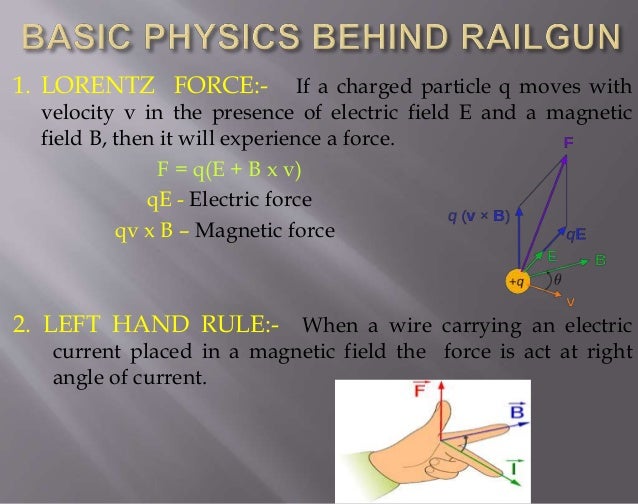 BASIC PHYSICS BEHIND RAILGUN

1. LORENTZ FORCE:- If a charged particle q moves with velocity v in the presence of electric field E and a magnetic field B, then it will experience a force.

F = q(E + B x v)

qE - Electric force

qv x B – Magnetic force

F

q (v × B)

qE

E

B

+q

$\theta$

v

2. LEFT HAND RULE:- When a wire carrying an electric current placed in a magnetic field the force is act at right angle of current.

$\vec{F}$

$\vec{B}$

$\vec{I}$